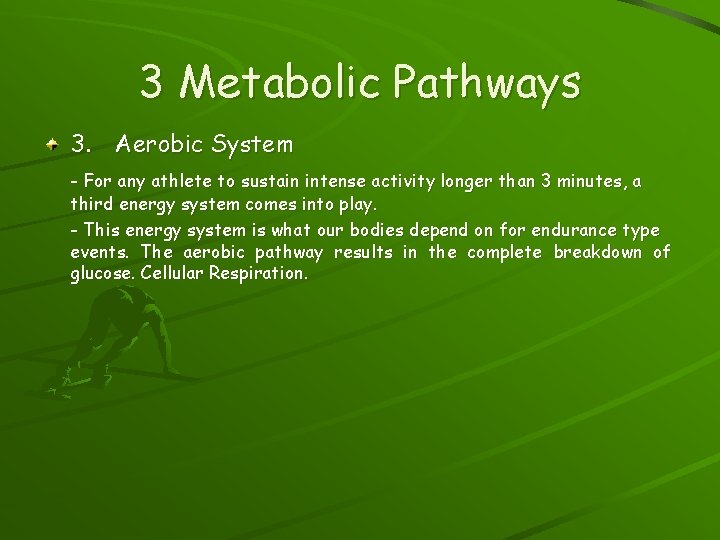 3 Metabolic Pathways

3. Aerobic System

- For any athlete to sustain intense activity longer than 3 minutes, a third energy system comes into play.

- This energy system is what our bodies depend on for endurance type events. The aerobic pathway results in the complete breakdown of glucose. Cellular Respiration.